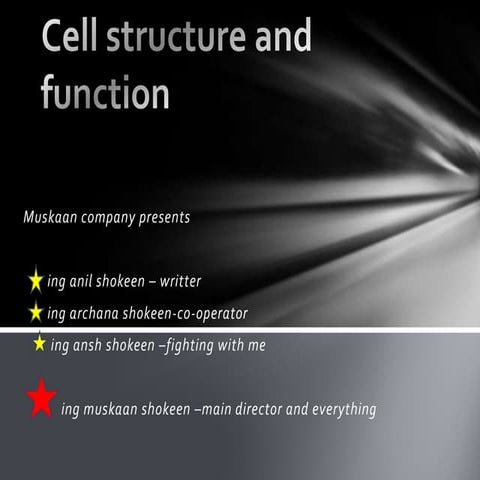 Cell structure and function

Muskaan company presents

ing anil shokeen – writter

ing archana shokeen-co-operator

ing ansh shokeen –fighting with me

ing muskaan shokeen –main director and everything